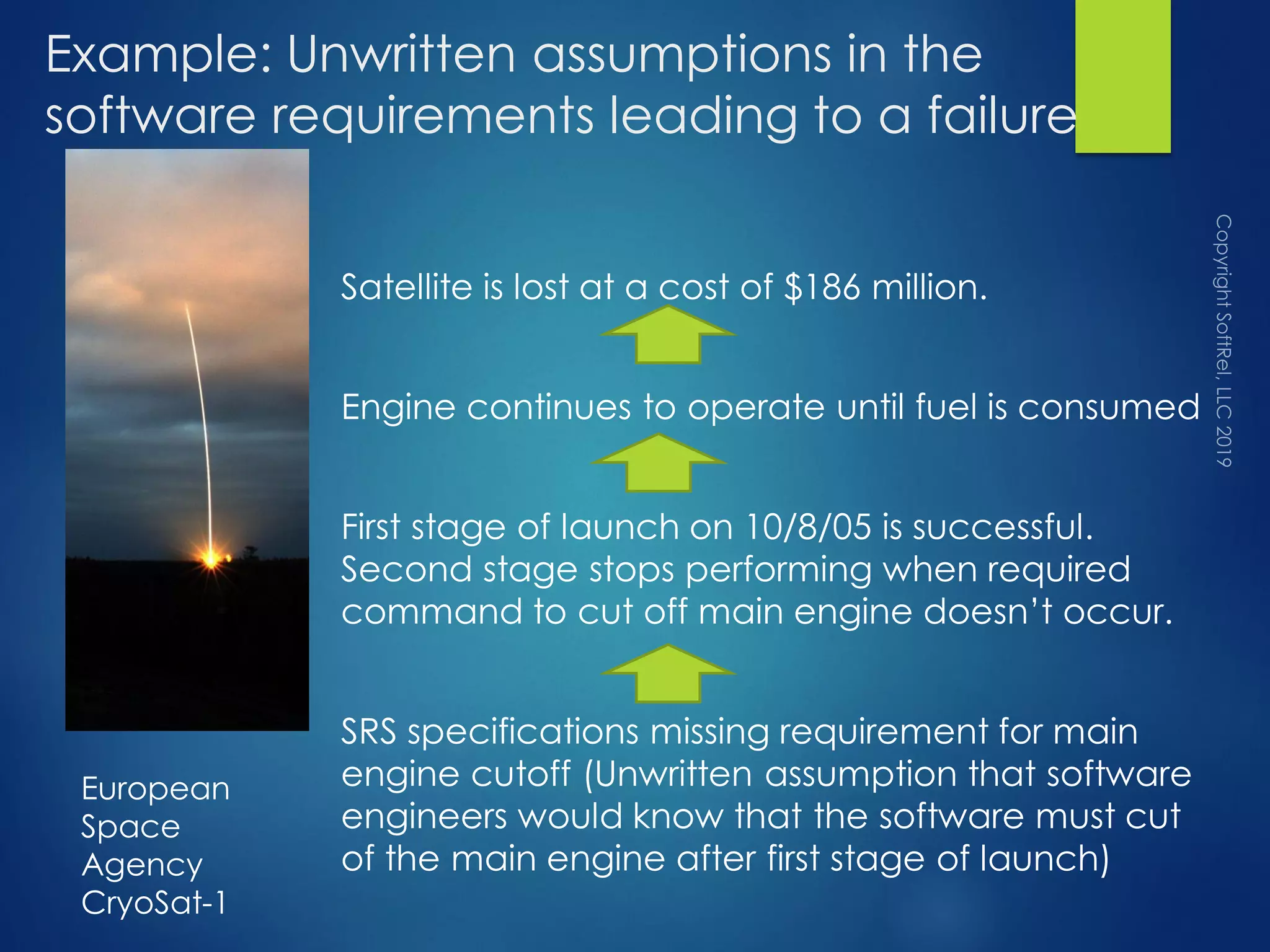 Example: Unwritten assumptions in the software requirements leading to a failure

Satellite is lost at a cost of \$186 million.

Engine continues to operate until fuel is consumed

First stage of launch on 10/8/05 is successful. Second stage stops performing when required command to cut off main engine doesn't occur.

SRS specifications missing requirement for main engine cutoff (Unwritten assumption that software engineers would know that the software must cut of the main engine after first stage of launch)

European Space Agency CryoSat-1

Copyright SoftRel, LLC 2019